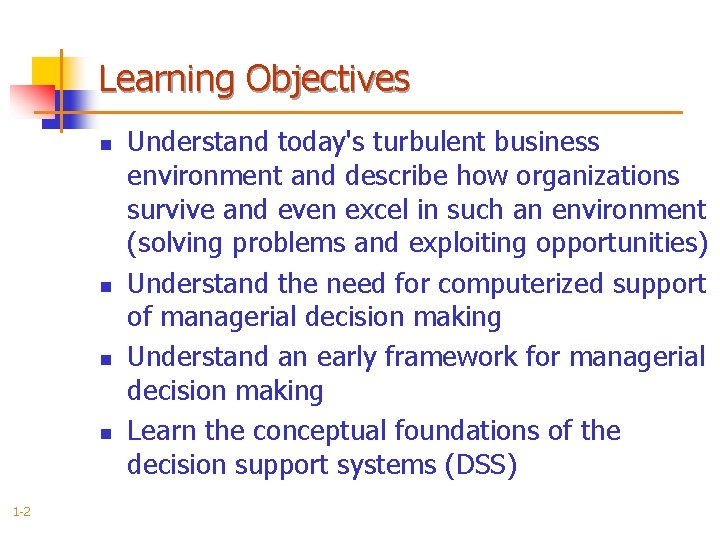 Learning Objectives

- Understand today's turbulent business environment and describe how organizations survive and even excel in such an environment (solving problems and exploiting opportunities)
- Understand the need for computerized support of managerial decision making
- Understand an early framework for managerial decision making
- Learn the conceptual foundations of the decision support systems (DSS)

1-2